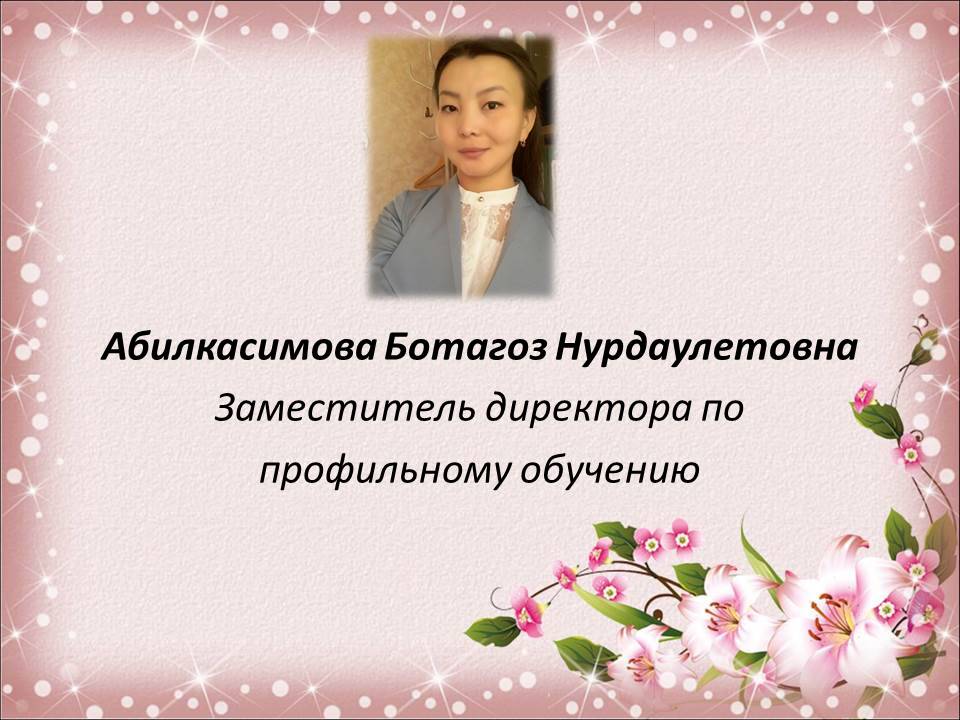 Абилкасимова Ботагоз Нурдаулетовна
Заместитель директора по профильному обучению